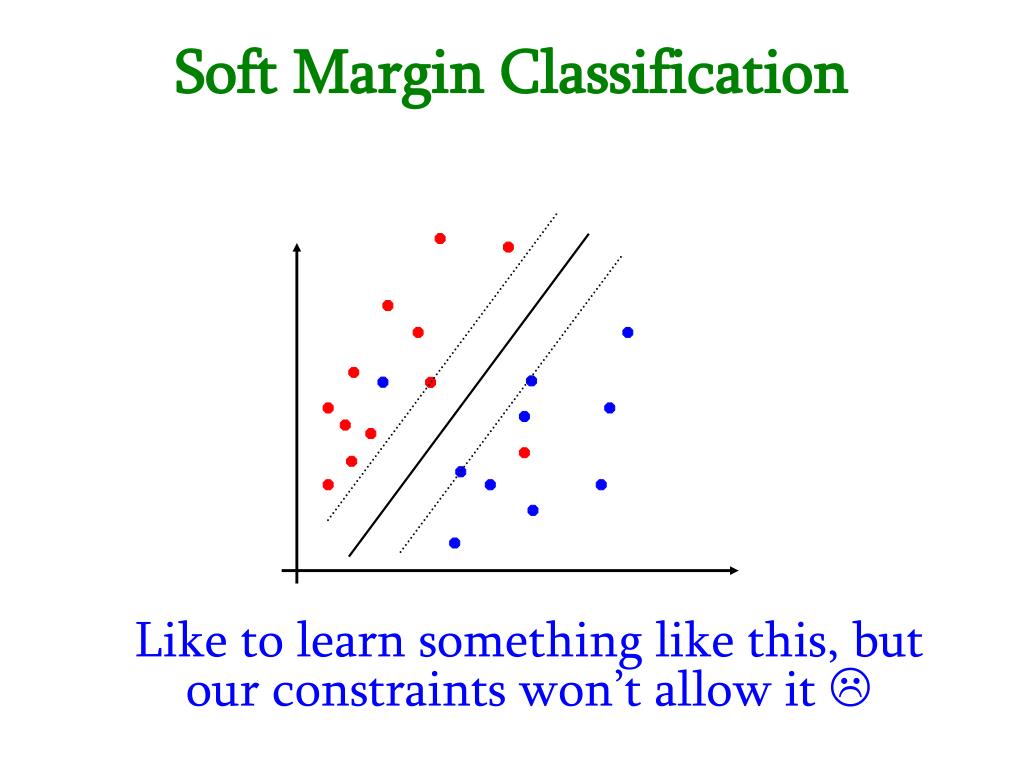 Soft Margin Classification

Like to learn something like this, but our constraints won't allow it ☹